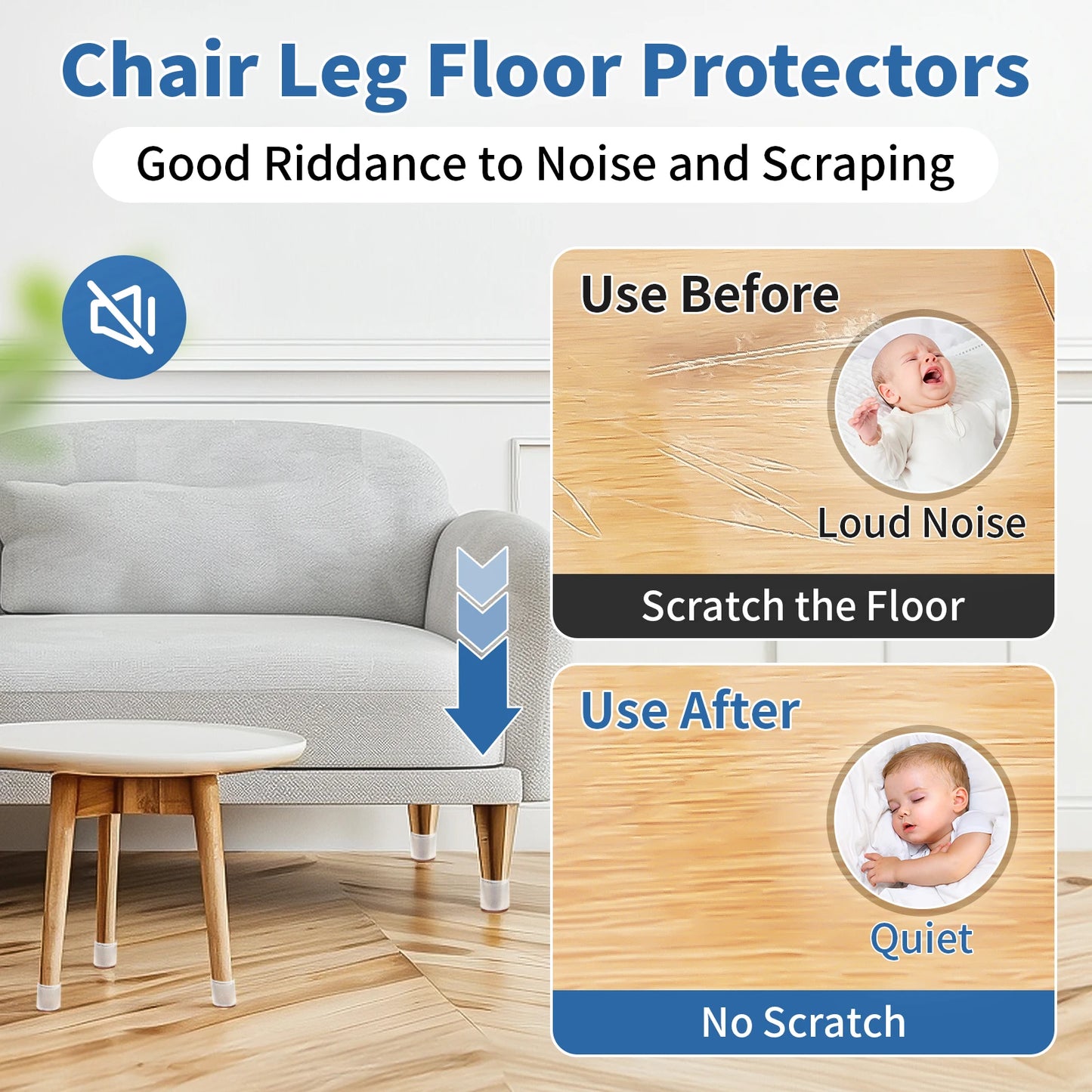 Chair Leg Floor Protectors

Good Riddance to Noise and Scraping

Use Before

Loud Noise

Scratch the Floor

Use After

Quiet

No Scratch